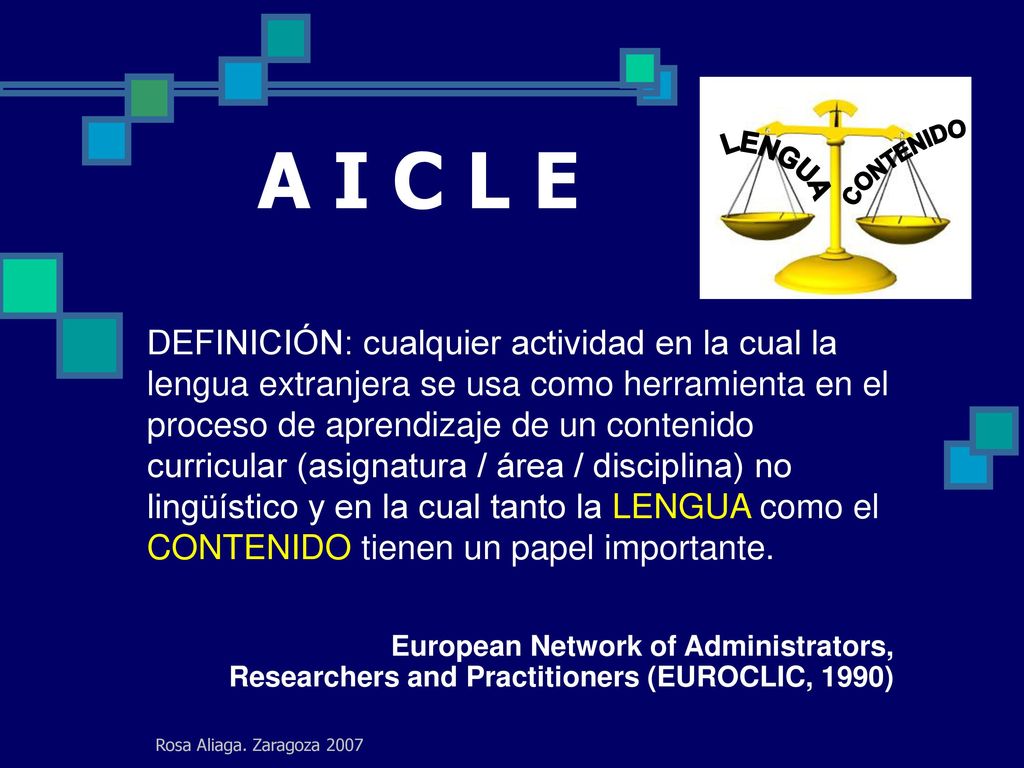 A I C L E

LENGUA CONTENIDO

DEFINICIÓN: cualquier actividad en la cual la lengua extranjera se usa como herramienta en el proceso de aprendizaje de un contenido curricular (asignatura / área / disciplina) no lingüístico y en la cual tanto la LENGUA como el CONTENIDO tienen un papel importante.

European Network of Administrators, Researchers and Practitioners (EUROCLIC, 1990)

Rosa Aliaga. Zaragoza 2007